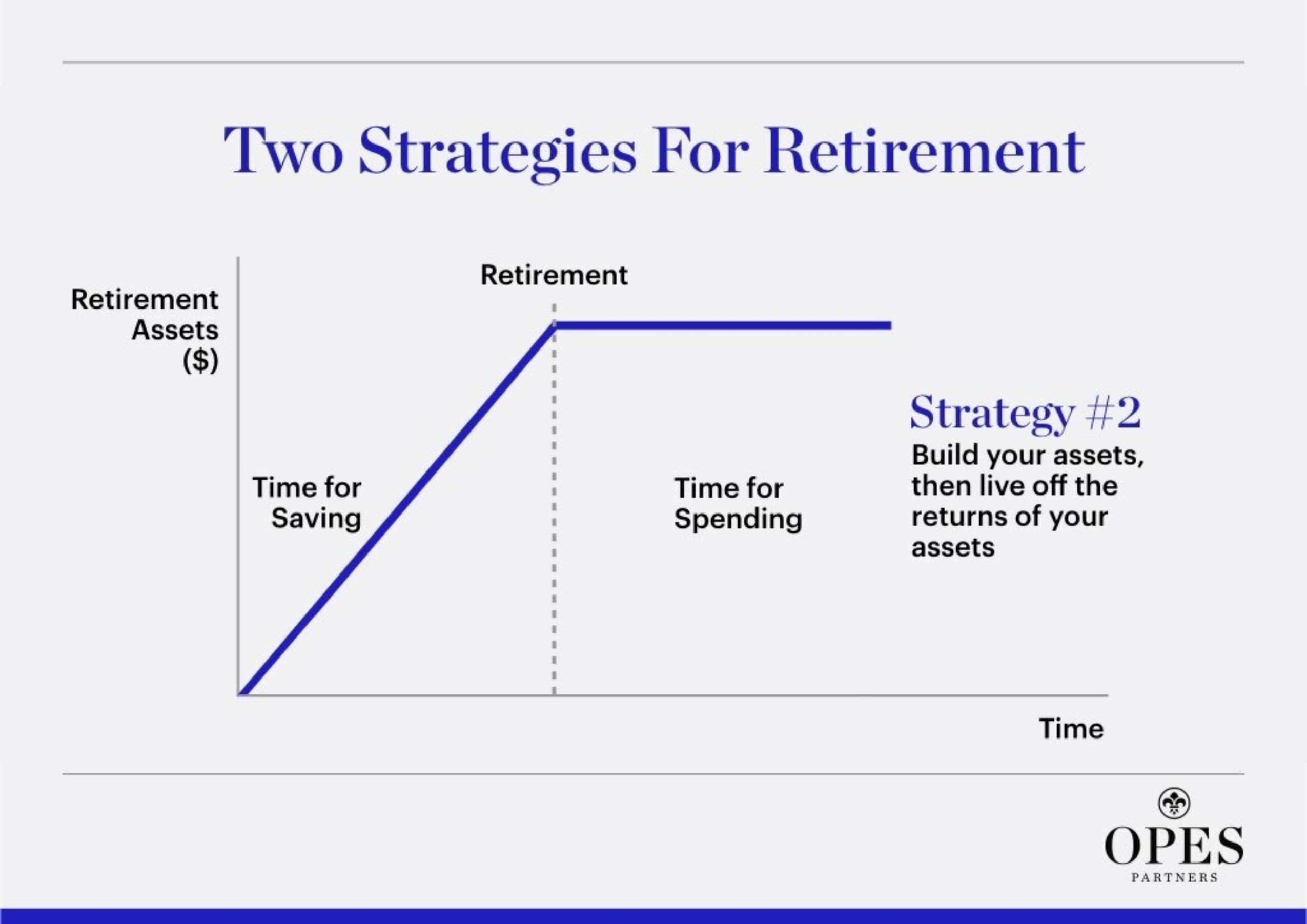 Two Strategies For Retirement

Retirement Assets ($)

Retirement

Time for Saving

Time for Spending

Strategy #2
Build your assets, then live off the returns of your assets

Time

OPES
PARTNERS